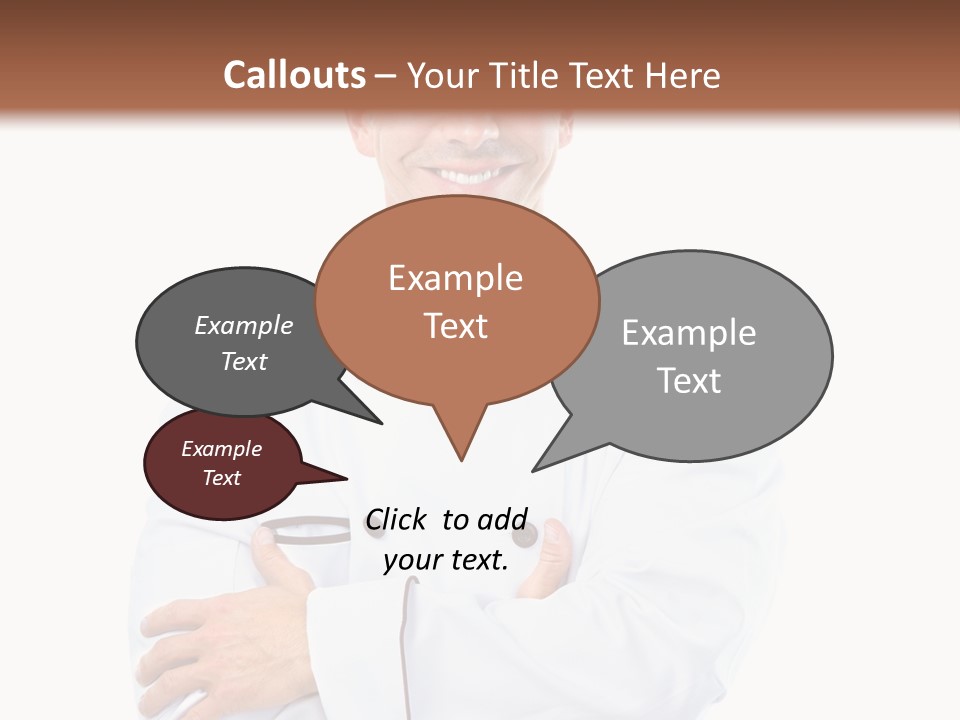 Callouts – Your Title Text Here

Example Text

Example Text

Example Text

Example Text

Click to add your text.